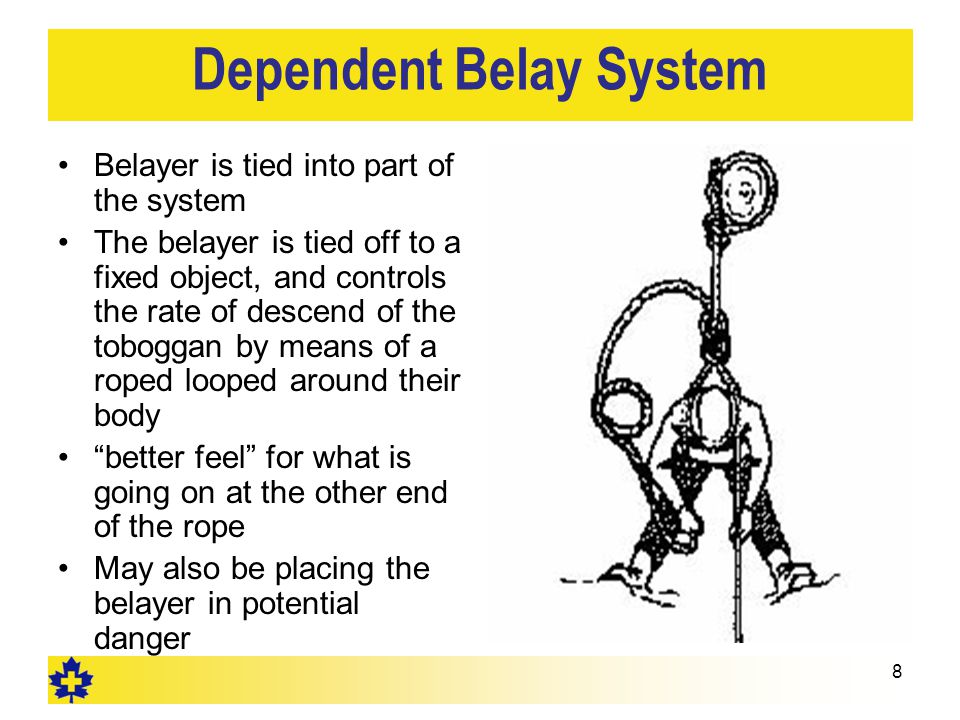 Dependent Belay System

• Belayer is tied into part of the system
• The belayer is tied off to a fixed object, and controls the rate of descend of the toboggan by means of a roped looped around their body
• “better feel” for what is going on at the other end of the rope
• May also be placing the belayer in potential danger

8